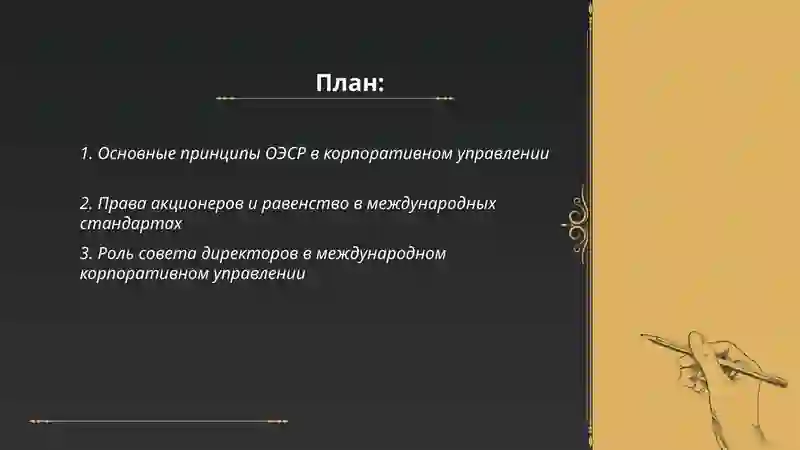 План:

1. Основные принципы ОЭСР в корпоративном управлении

2. Права акционеров и равенство в международных стандартах

3. Роль совета директоров в международном корпоративном управлении